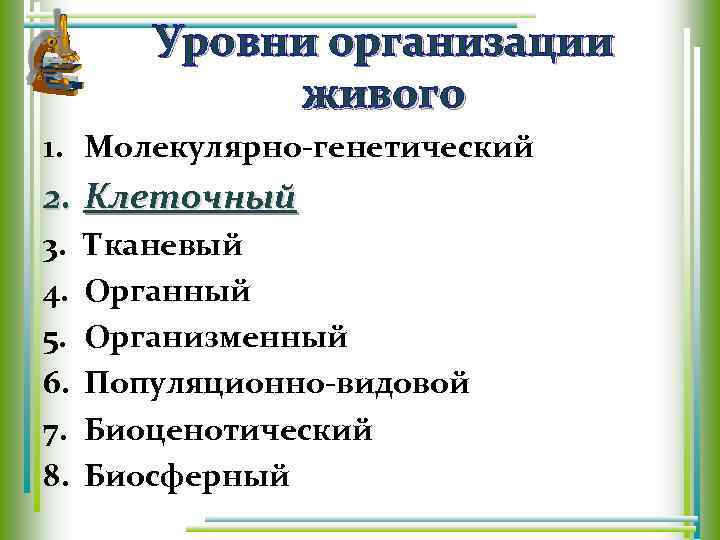 Уровни организации живого

1. Молекулярно-генетический
2. Клеточный
3. Тканевый
4. Органный
5. Организменный
6. Популяционно-видовой
7. Биоценотический
8. Биосферный